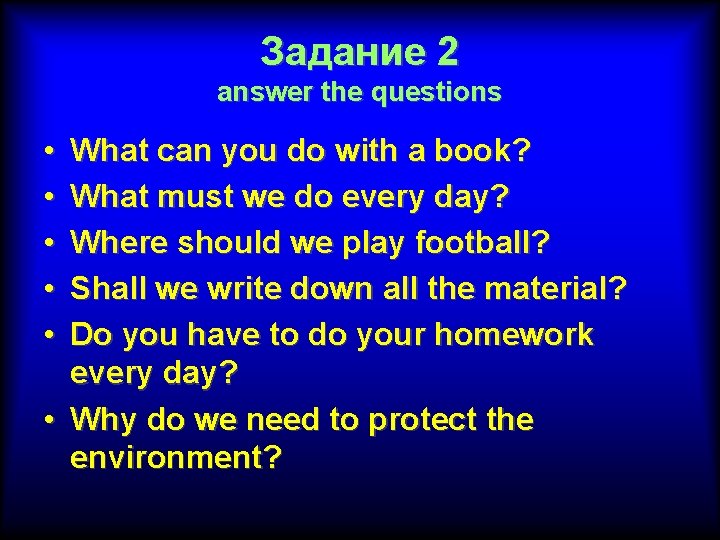 Задание 2
answer the questions

• What can you do with a book?
• What must we do every day?
• Where should we play football?
• Shall we write down all the material?
• Do you have to do your homework every day?
• Why do we need to protect the environment?